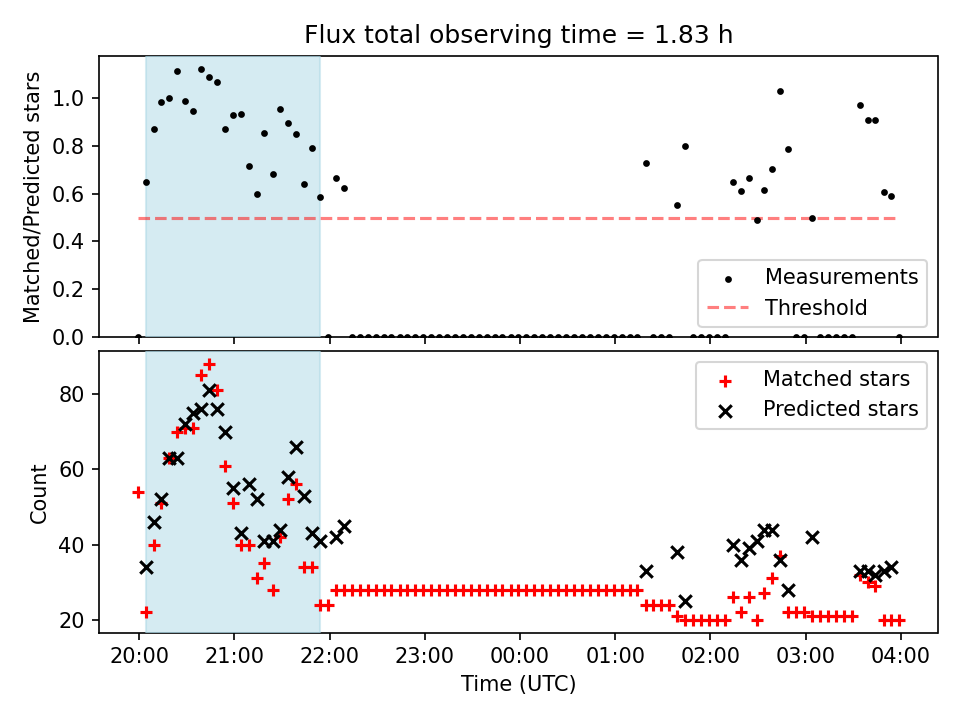 Flux total observing time = 1.83 h

Matched/Predicted stars

1.0
0.8
0.6
0.4
0.2
0.0

Measurements
Threshold

Count

80
60
40
20

Matched stars
Predicted stars

20:00
21:00
22:00
23:00
00:00
01:00
02:00
03:00
04:00

Time (UTC)